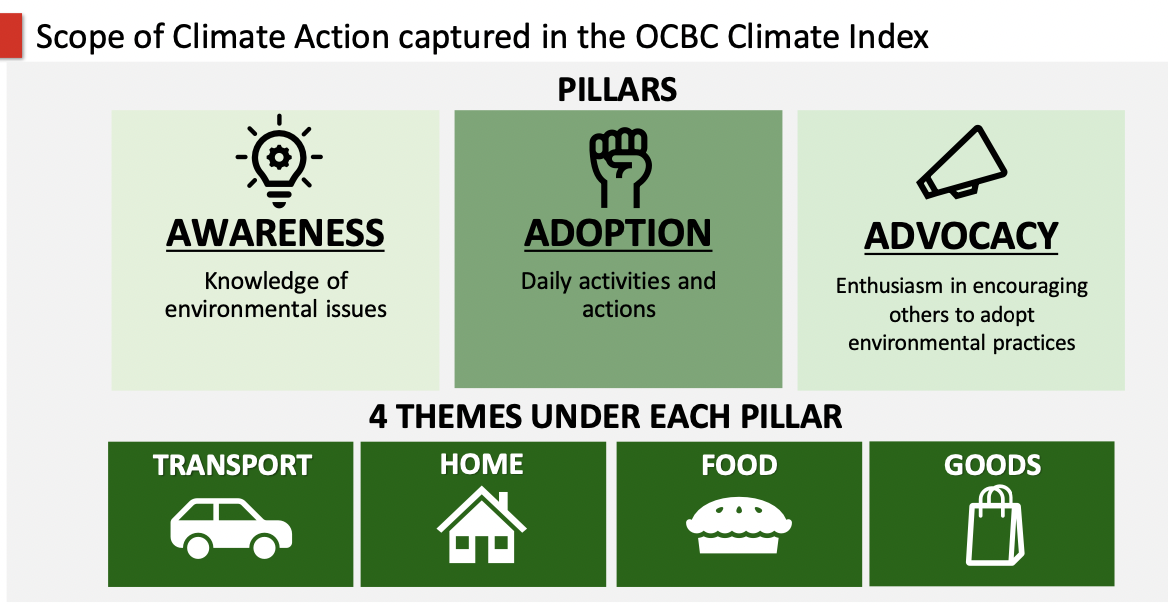 Scope of Climate Action captured in the OCBC Climate Index

PILLARS

AWARENESS

Knowledge of environmental issues

ADOPTION

Daily activities and actions

ADVOCACY

Enthusiasm in encouraging others to adopt environmental practices

4 THEMES UNDER EACH PILLAR

TRANSPORT

HOME

FOOD

GOODS